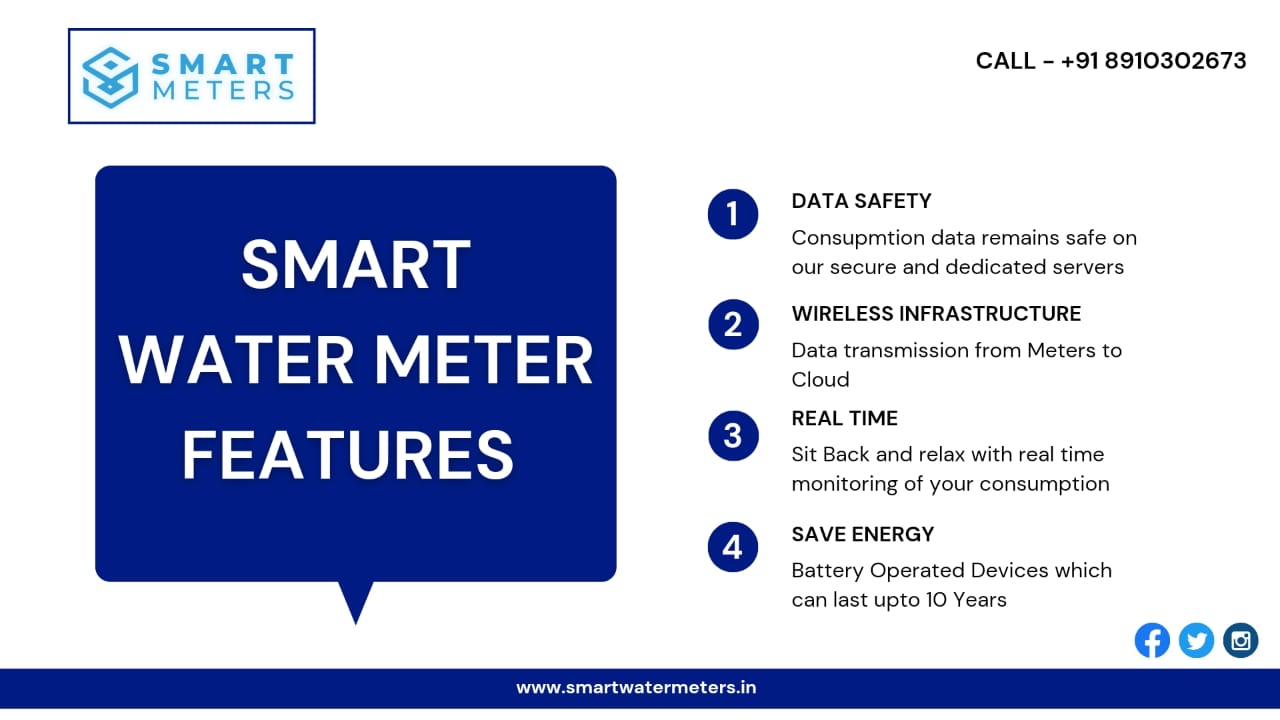 SMART METERS

CALL - +91 8910302673

SMART WATER METER FEATURES

1 DATA SAFETY

Consupmtion data remains safe on our secure and dedicated servers

2 WIRELESS INFRASTRUCTURE

Data transmission from Meters to Cloud

3 REAL TIME

Sit Back and relax with real time monitoring of your consumption

4 SAVE ENERGY

Battery Operated Devices which can last upto 10 Years

www.smartwatermeters.in